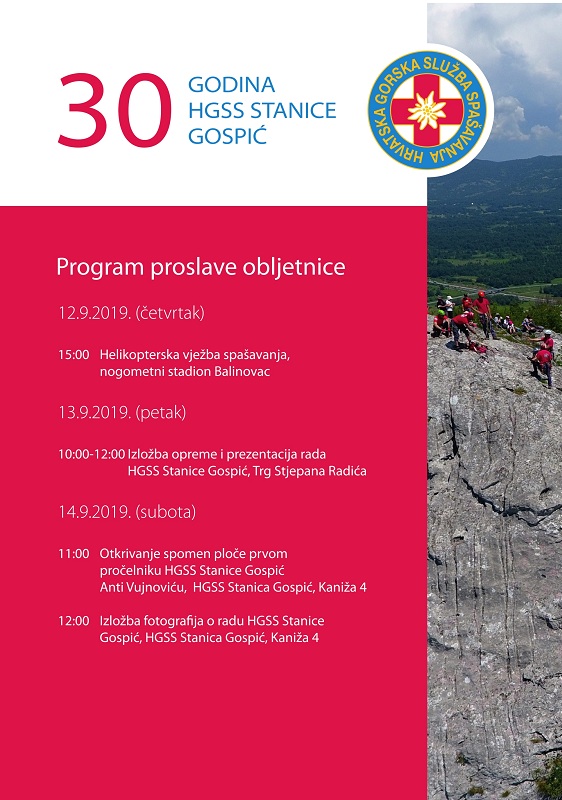 30 GODINA HGSS STANICE GOSPIĆ

HRVATSKA GORSKA SLUŽBA SPAŠAVANJA

Program proslave obljetnice

12.9.2019. (četvrtak)

15:00 Helikopterska vježba spašavanja, nogometni stadion Balinovac

13.9.2019. (petak)

10:00-12:00 Izložba opreme i prezentacija rada HGSS Stanice Gospić, Trg Stjepana Radića

14.9.2019. (subota)

11:00 Otkrivanje spomen ploče prvom pročelniku HGSS Stanice Gospić Anti Vujnoviću, HGSS Stanica Gospić, Kaniža 4

12:00 Izložba fotografija o radu HGSS Stanice Gospić, HGSS Stanica Gospić, Kaniža 4